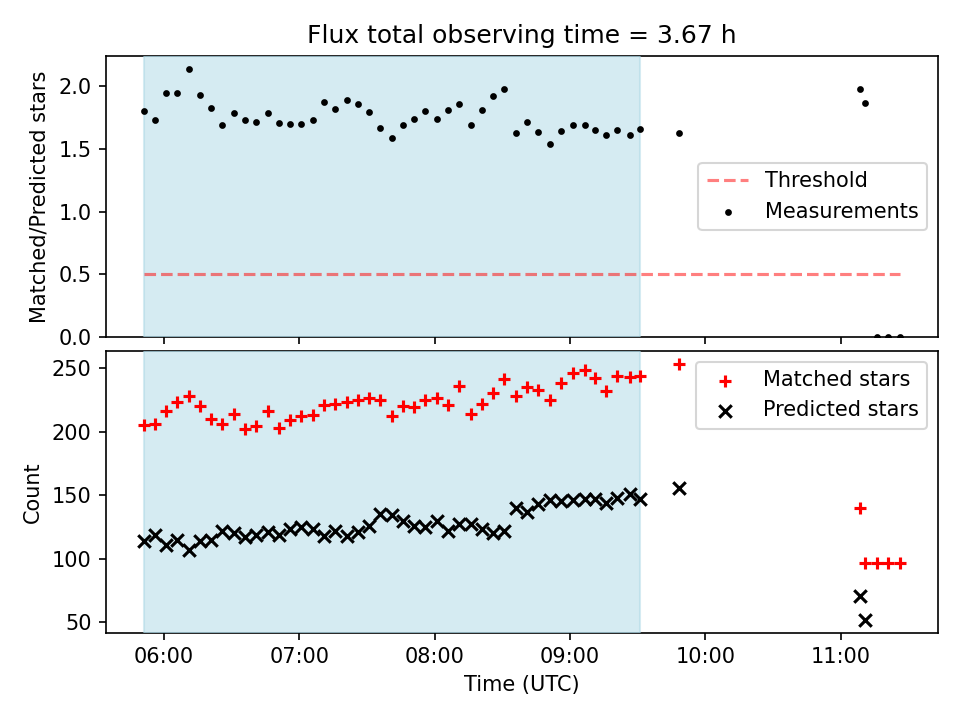 Flux total observing time = 3.67 h

Matched/Predicted stars

2.0
1.5
1.0
0.5
0.0

Threshold
Measurements

Count

250
200
150
100
50

Matched stars
Predicted stars

06:00
07:00
08:00
09:00
10:00
11:00

Time (UTC)